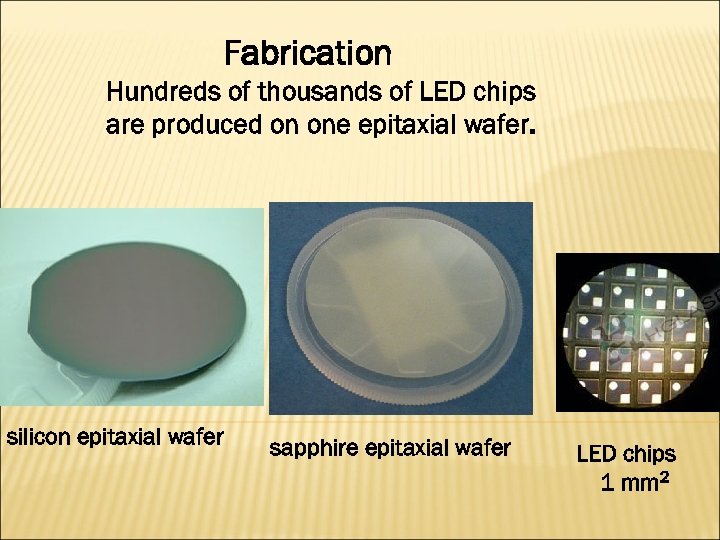 Fabrication
Hundreds of thousands of LED chips are produced on one epitaxial wafer.

silicon epitaxial wafer

sapphire epitaxial wafer

LED chips
$1\ mm^2$